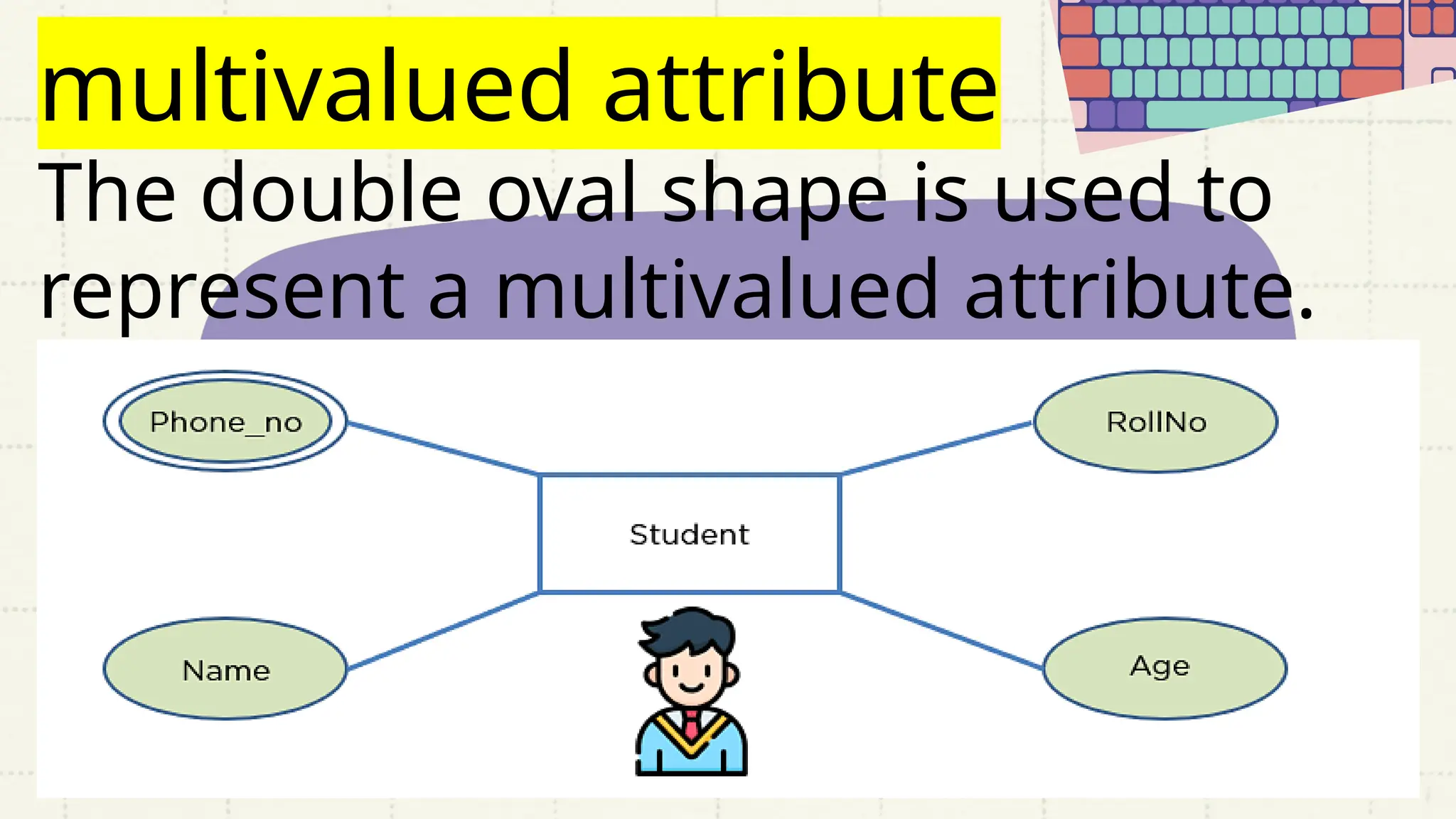 multivalued attribute

The double oval shape is used to represent a multivalued attribute.

Phone_no

RollNo

Student

Name

Age